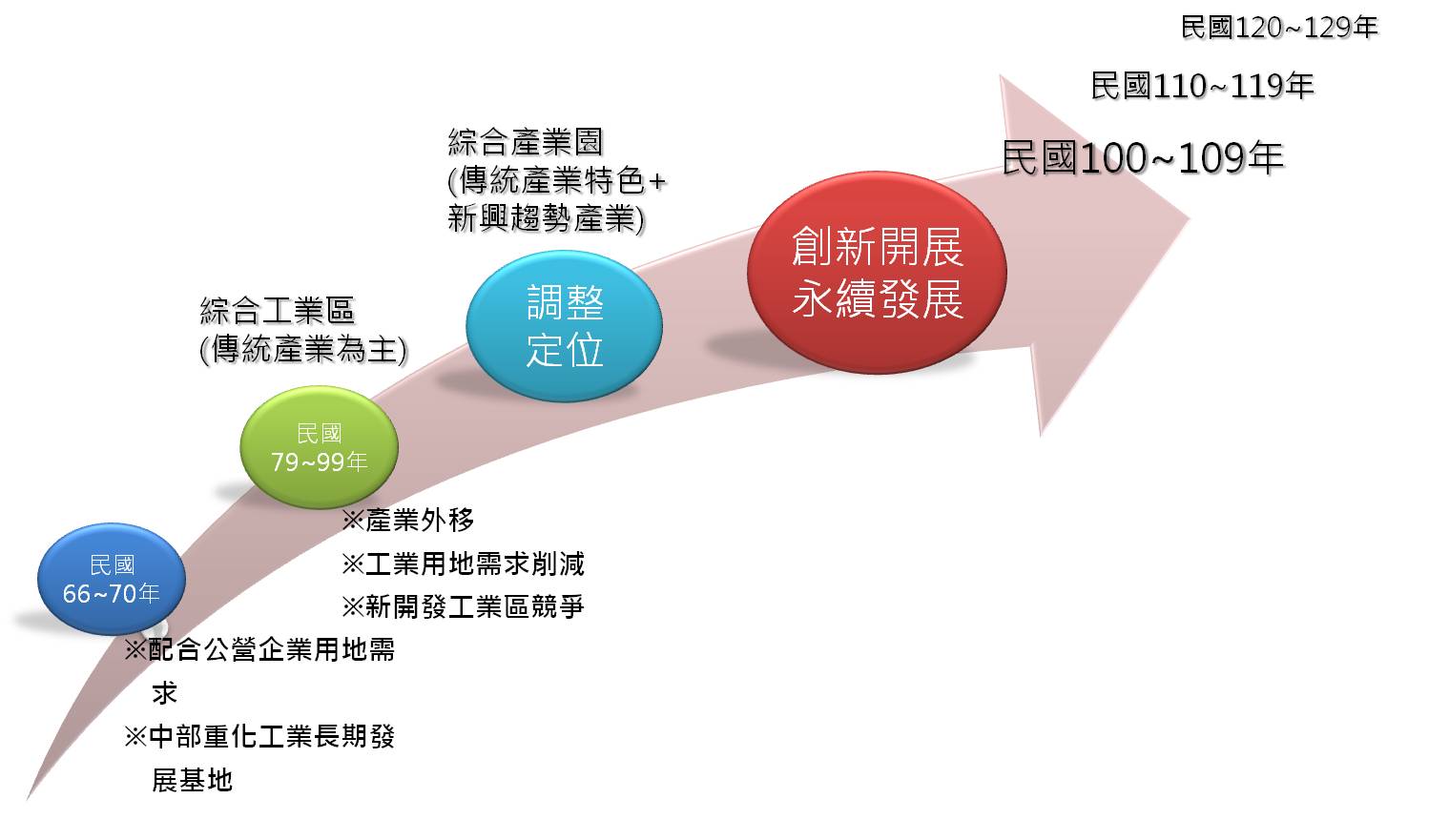 民國120~129年

民國110~119年

民國100~109年

綜合產業園
(傳統產業特色+
新興趨勢產業)

創新開展
永續發展

綜合工業區
(傳統產業為主)

調整
定位

民國
79~99年

※產業外移
※工業用地需求削減
※新開發工業區競爭

民國
66~70年

※配合公營企業用地需求
※中部重化工業長期發展基地